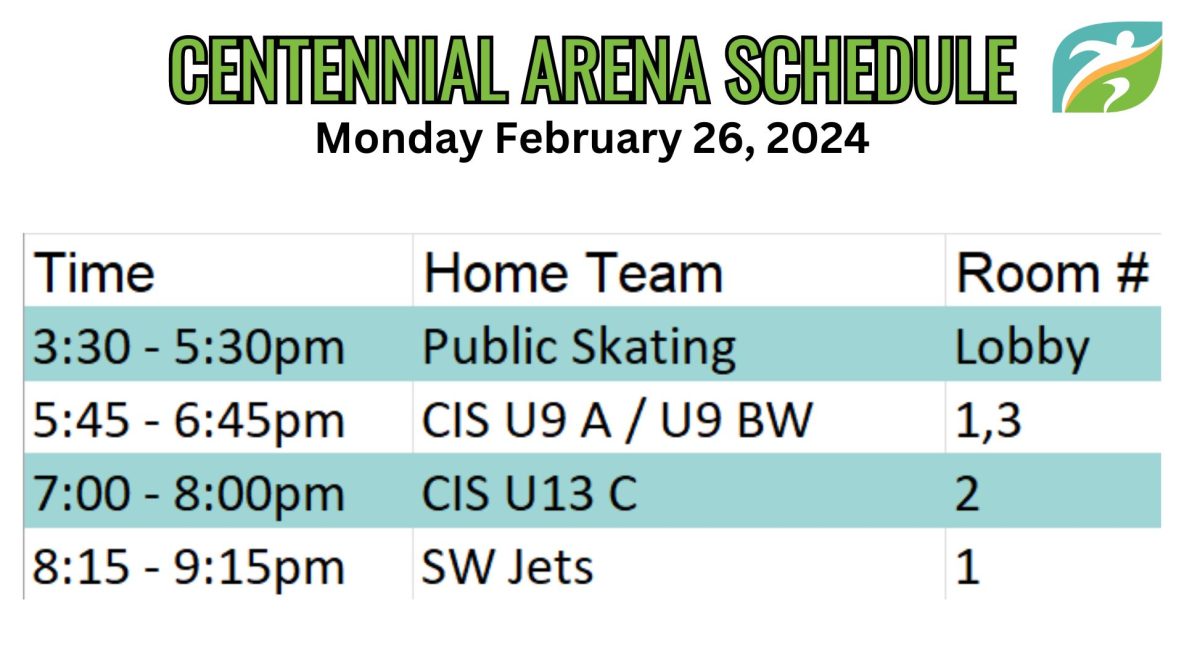 CENTENNIAL ARENA SCHEDULE
Monday February 26, 2024

| Time | Home Team | Room # |
|---|---|---|
| 3:30 - 5:30pm | Public Skating | Lobby |
| 5:45 - 6:45pm | CIS U9 A / U9 BW | 1,3 |
| 7:00 - 8:00pm | CIS U13 C | 2 |
| 8:15 - 9:15pm | SW Jets | 1 |